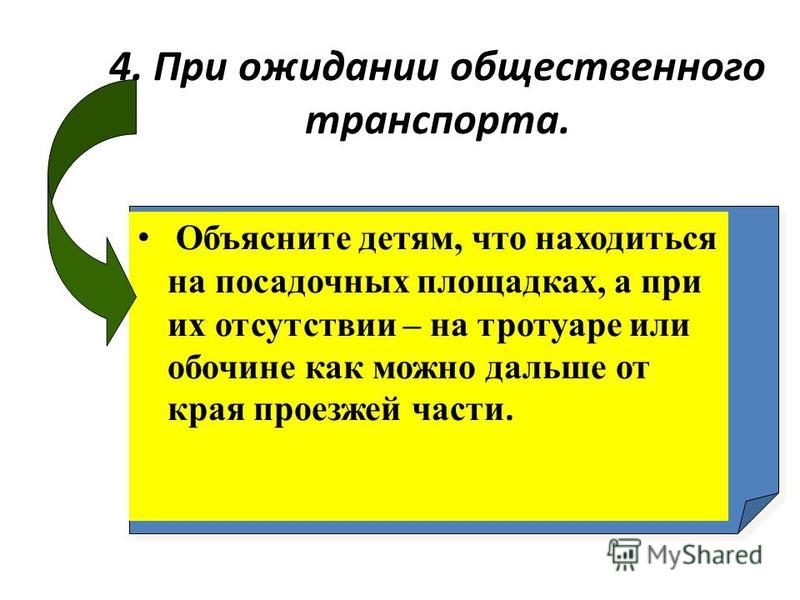 4. При ожидании общественного транспорта.

• Объясните детям, что находиться на посадочных площадках, а при их отсутствии – на тротуаре или обочине как можно дальше от края проезжей части.

MyShared